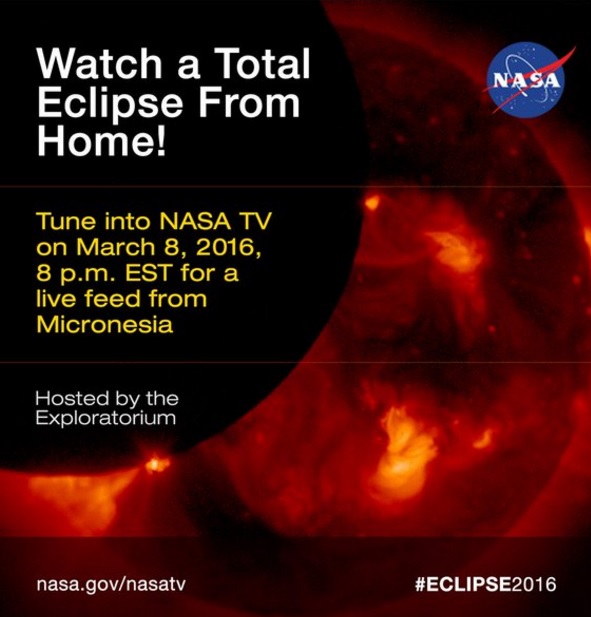 Watch a Total Eclipse From Home!

NASA

Tune into NASA TV on March 8, 2016, 8 p.m. EST for a live feed from Micronesia

Hosted by the Exploratorium

nasa.gov/nasatv

#ECLIPSE2016